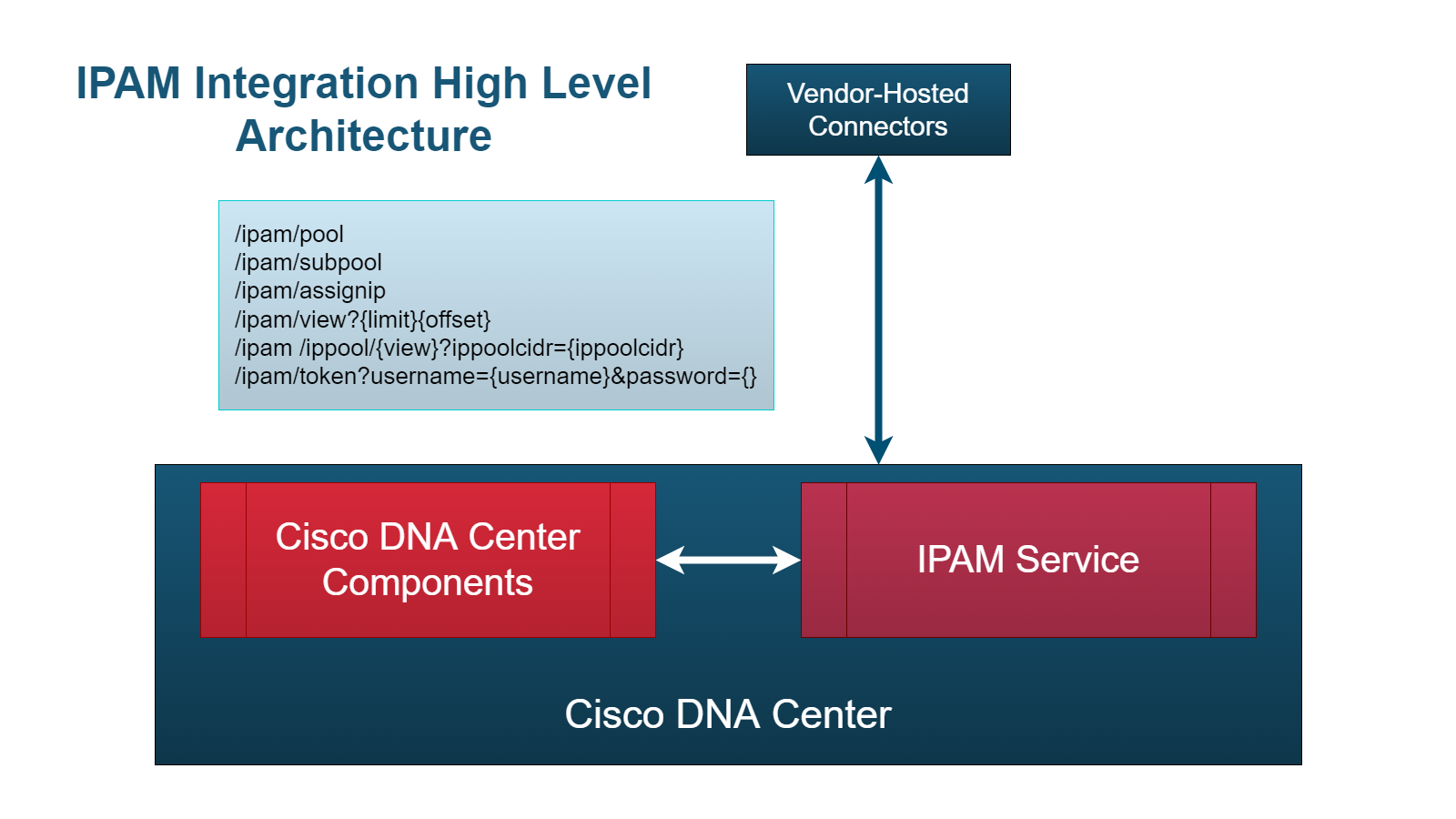 IPAM Integration High Level Architecture

Vendor-Hosted Connectors

/ipam/pool
/ipam/subpool
/ipam/assignip
/ipam/view?{limit}{offset}
/ipam /ippool/{view}?ippoolcidr={ippoolcidr}
/ipam/token?username={username}&password={}

Cisco DNA Center Components

IPAM Service

Cisco DNA Center